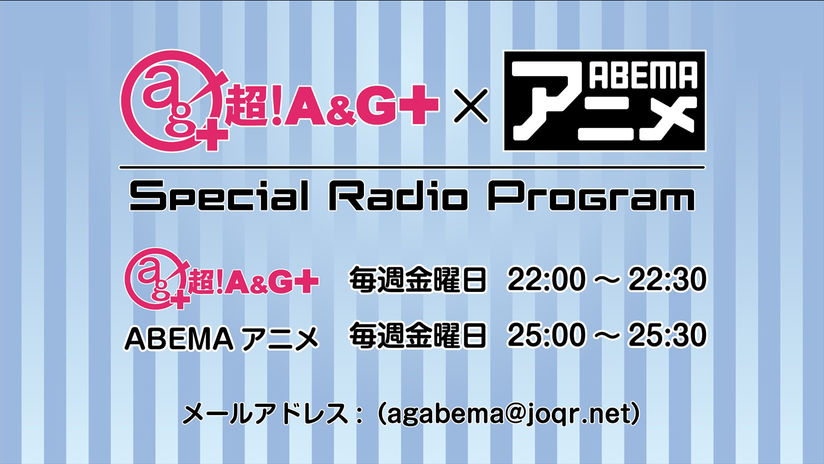 ag+ 超!A&G+ × ABEMA アニメ

Special Radio Program

ag+ 超!A&G+ 毎週金曜日 22:00 ~ 22:30

ABEMA アニメ 毎週金曜日 25:00 ~ 25:30

メールアドレス：(agabema@joqr.net)